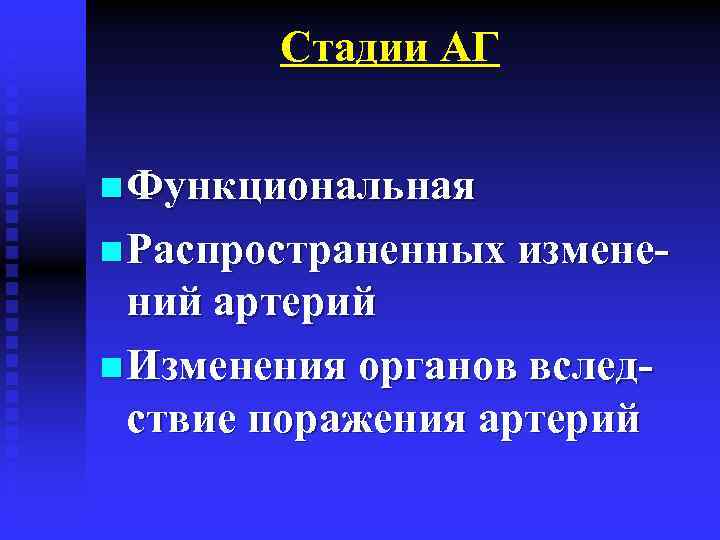 Стадии АГ

Функциональная

Распространенных изменений артерий

Изменения органов вследствие поражения артерий